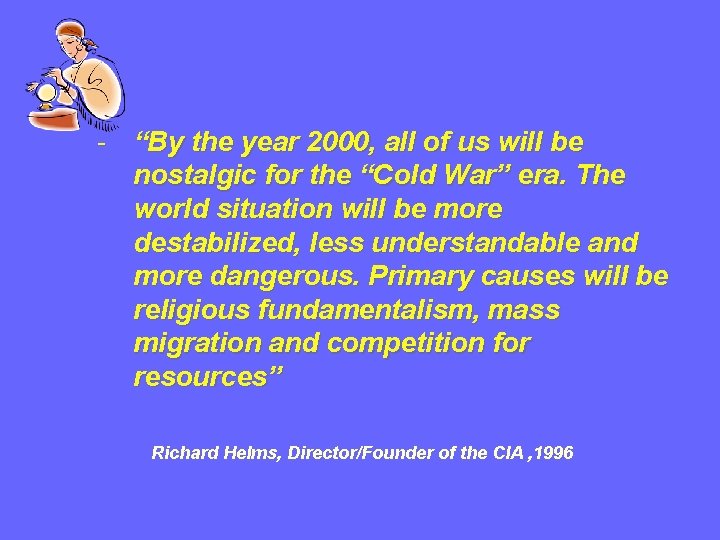 - "By the year 2000, all of us will be nostalgic for the "Cold War" era. The world situation will be more destabilized, less understandable and more dangerous. Primary causes will be religious fundamentalism, mass migration and competition for resources"

Richard Helms, Director/Founder of the CIA ,1996